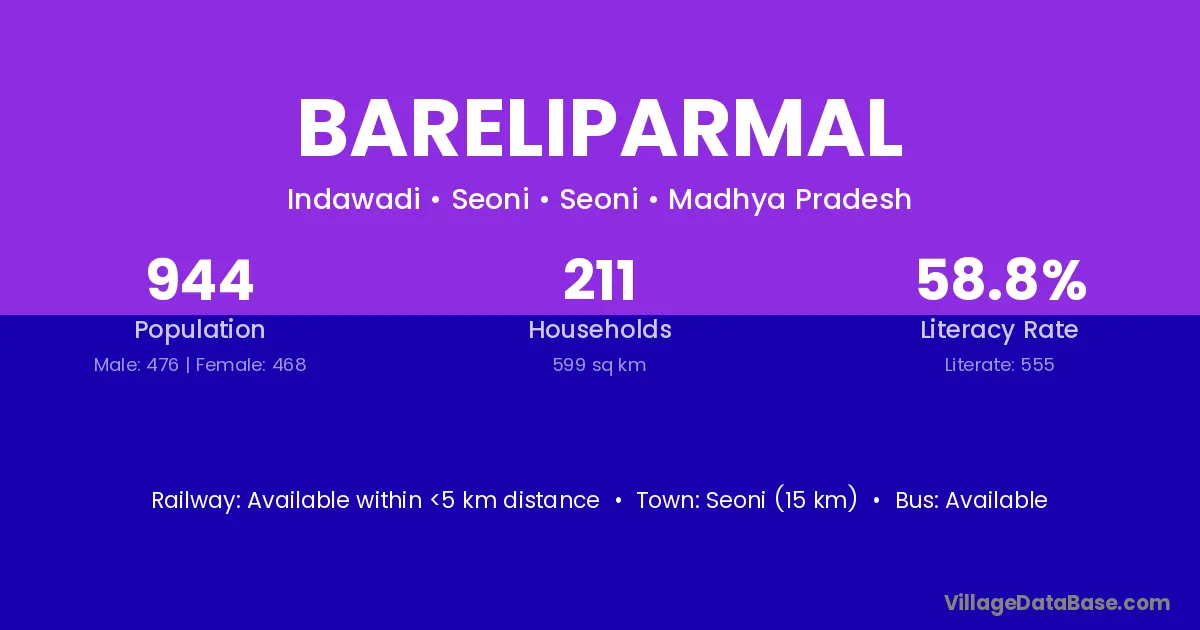 BARELIPARMAL

Indawadi • Seoni • Seoni • Madhya Pradesh

944
Population
Male: 476 | Female: 468

211
Households
599 sq km

58.8%
Literacy Rate
Literate: 555

Railway: Available within <5 km distance • Town: Seoni (15 km) • Bus: Available

VillageDataBase.com